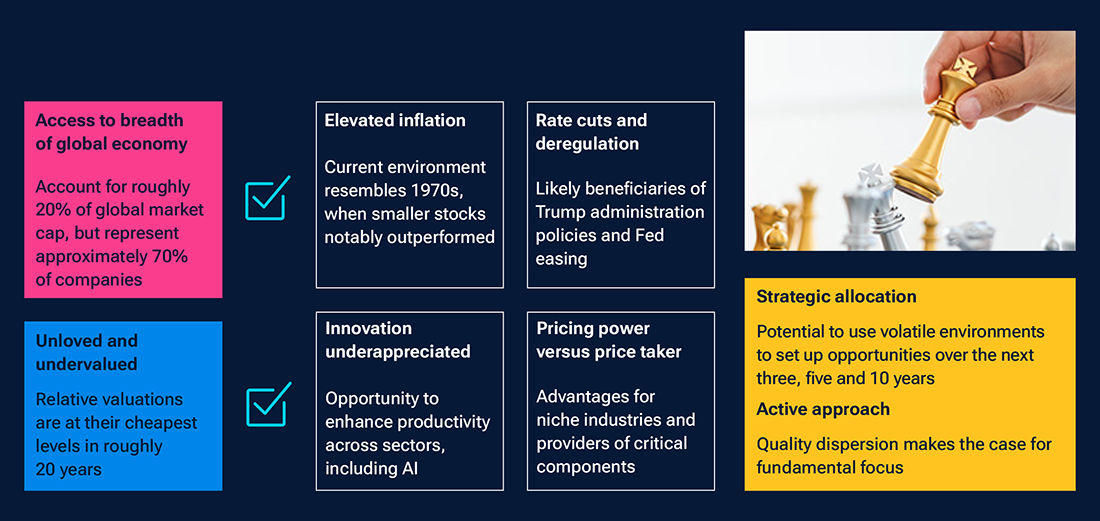 Access to breadth of global economy

Account for roughly 20% of global market cap, but represent approximately 70% of companies

Unloved and undervalued

Relative valuations are at their cheapest levels in roughly 20 years

Elevated inflation

Current environment resembles 1970s, when smaller stocks notably outperformed

Rate cuts and deregulation

Likely beneficiaries of Trump administration policies and Fed easing

Innovation underappreciated

Opportunity to enhance productivity across sectors, including AI

Pricing power versus price taker

Advantages for niche industries and providers of critical components

Strategic allocation

Potential to use volatile environments to set up opportunities over the next three, five and 10 years

Active approach

Quality dispersion makes the case for fundamental focus